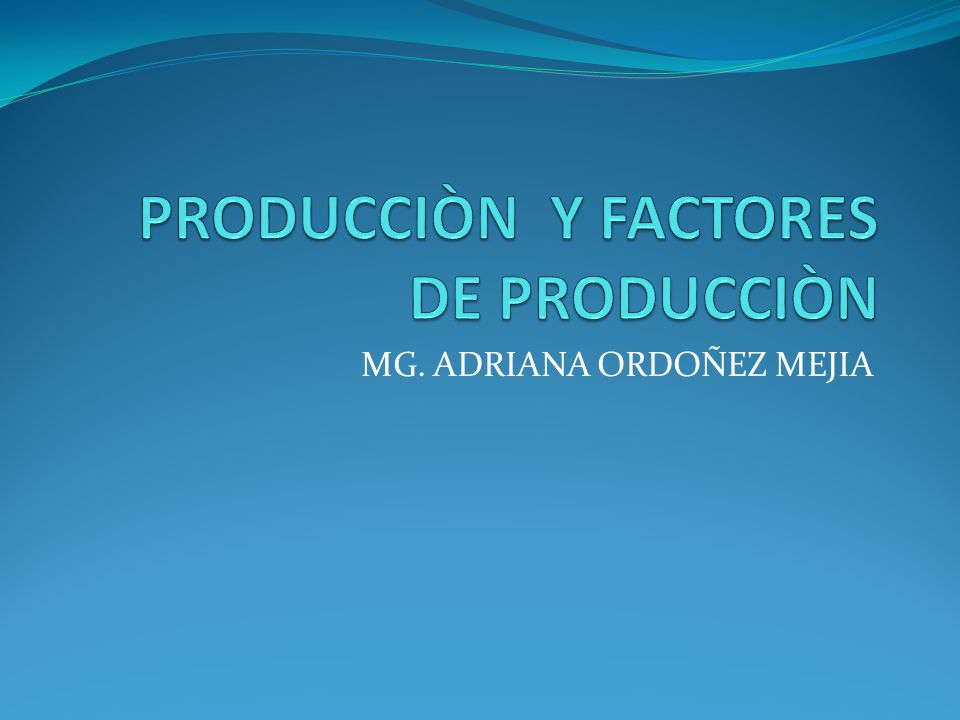 PRODUCCIÒN  Y FACTORES DE PRODUCCIÒN

MG. ADRIANA ORDOÑEZ MEJIA